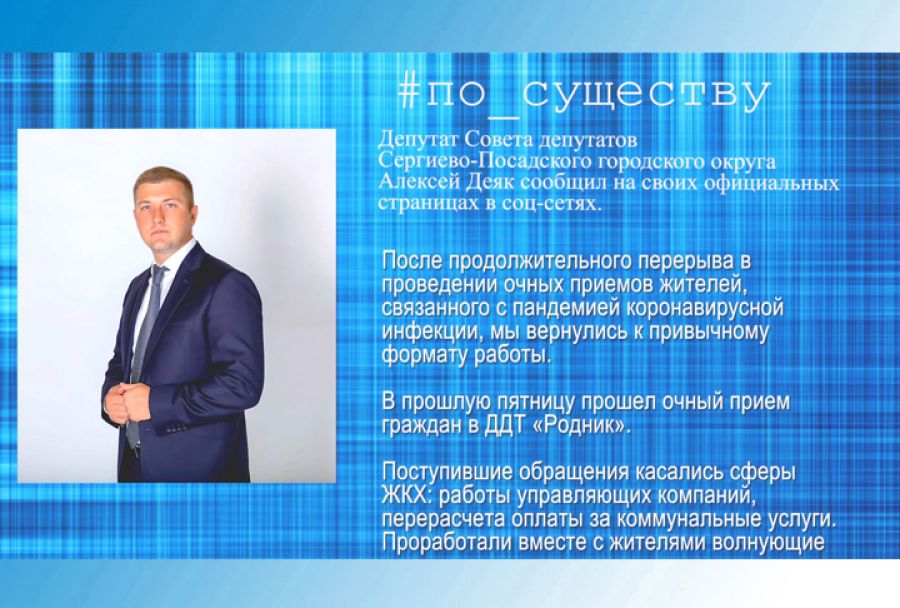 #по_существу

Депутат Совета депутатов Сергиево-Посадского городского округа Алексей Деяк сообщил на своих официальных страницах в соц-сетях.

После продолжительного перерыва в проведении очных приемов жителей, связанного с пандемией коронавирусной инфекции, мы вернулись к привычному формату работы.

В прошлую пятницу прошел очный прием граждан в ДДТ «Родник».

Поступившие обращения касались сферы ЖКХ: работы управляющих компаний, перерасчета оплаты за коммунальные услуги. Проработали вместе с жителями волнующие